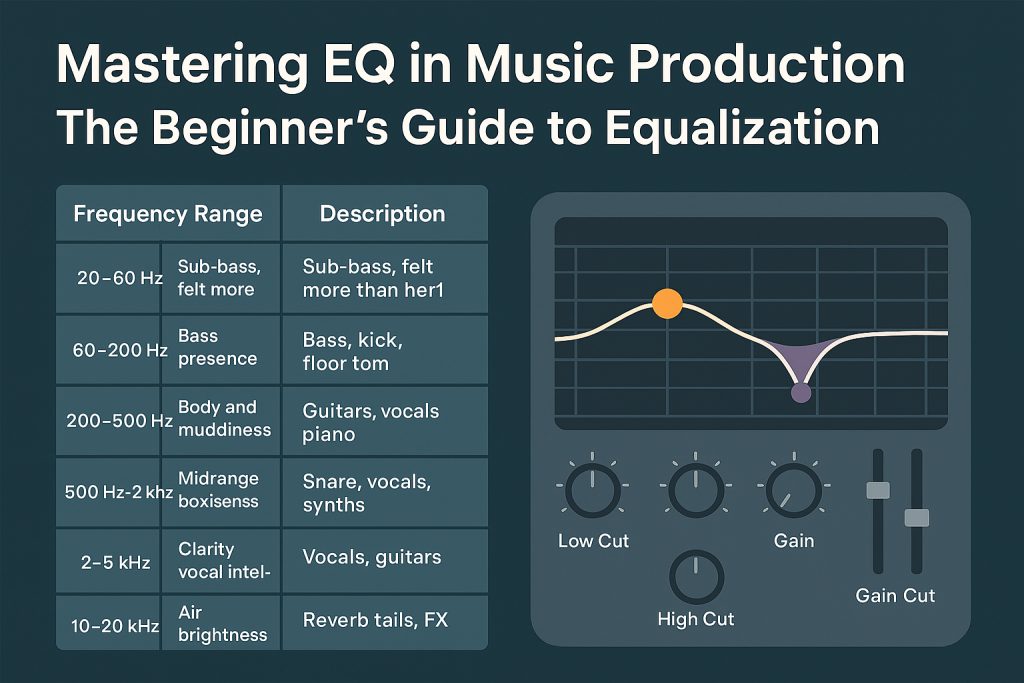 Mastering EQ in Music Production
The Beginner's Guide to Equalization

| Frequency Range | | Description |
|---|---|---|
| 20–60 Hz | Sub-bass, felt more | Sub-bass, felt more than her1 |
| 60–200 Hz | Bass presence | Bass, kick, floor tom |
| 200–500 Hz | Body and muddiness | Guitars, vocals piano |
| 500 Hz-2 khz | Midrange boxisenss | Snare, vocals, synths |
| 2–5 kHz | Clarity vocal intel- | Vocals, guitars |
| 10–20 kHz | Air brightness | Reverb tails, FX |

Low Cut
Gain
High Cut
Gain Cut